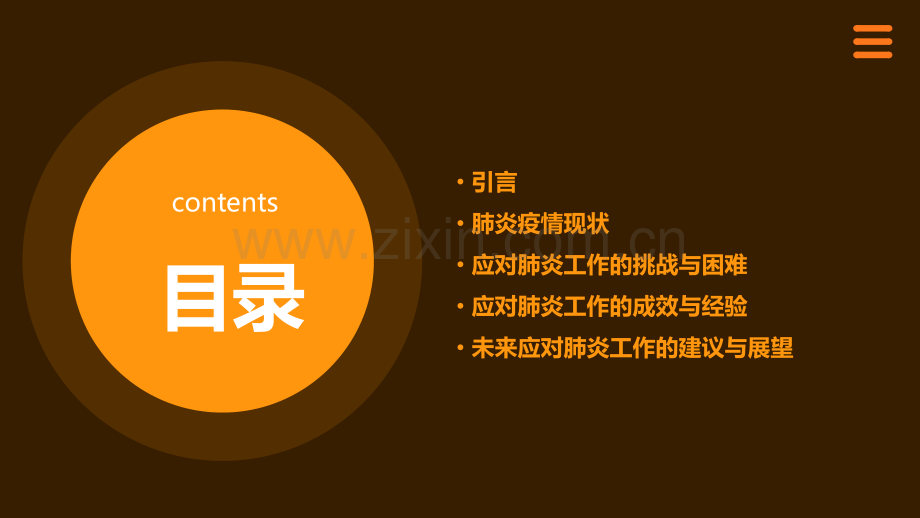 contents

目录

• 引言
• 肺炎疫情现状
• 应对肺炎工作的挑战与困难
• 应对肺炎工作的成效与经验
• 未来应对肺炎工作的建议与展望

www.zixin.com.cn